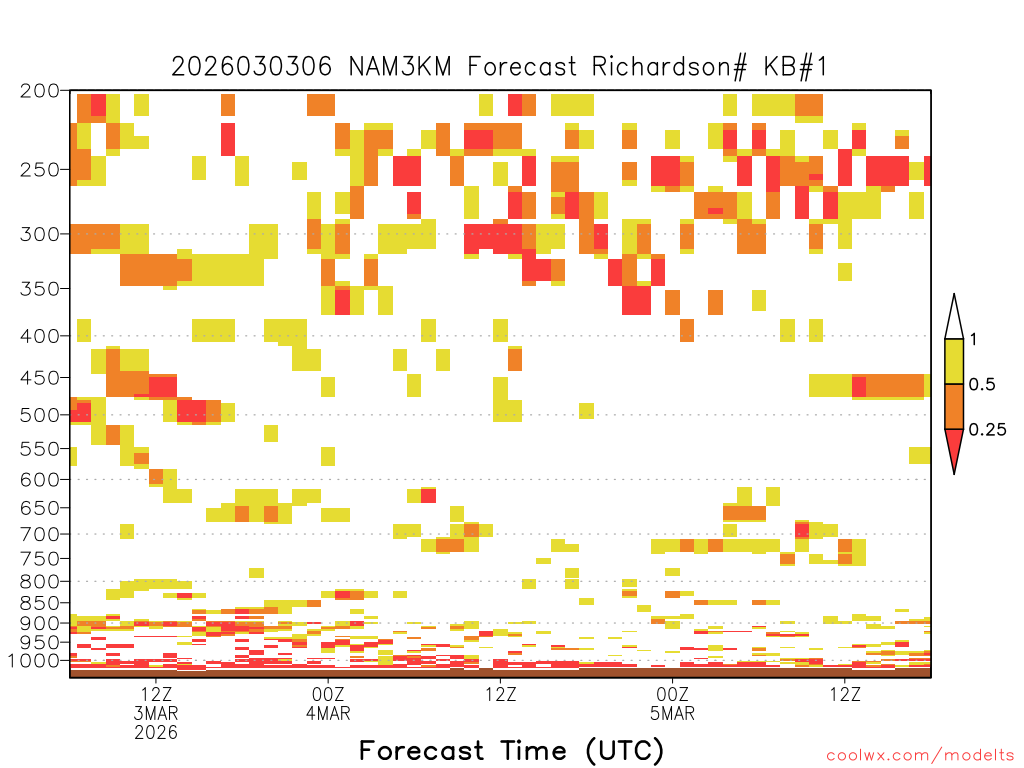 2026030306 NAM3KM Forecast Richardson# KB#1

200
250
300
350
400
450
500
550
600
650
700
750
800
850
900
950
1000

1
0.5
0.25

12Z
3MAR
2026

00Z
4MAR

12Z

00Z
5MAR

12Z

Forecast Time (UTC)

coolwx.com/modelts